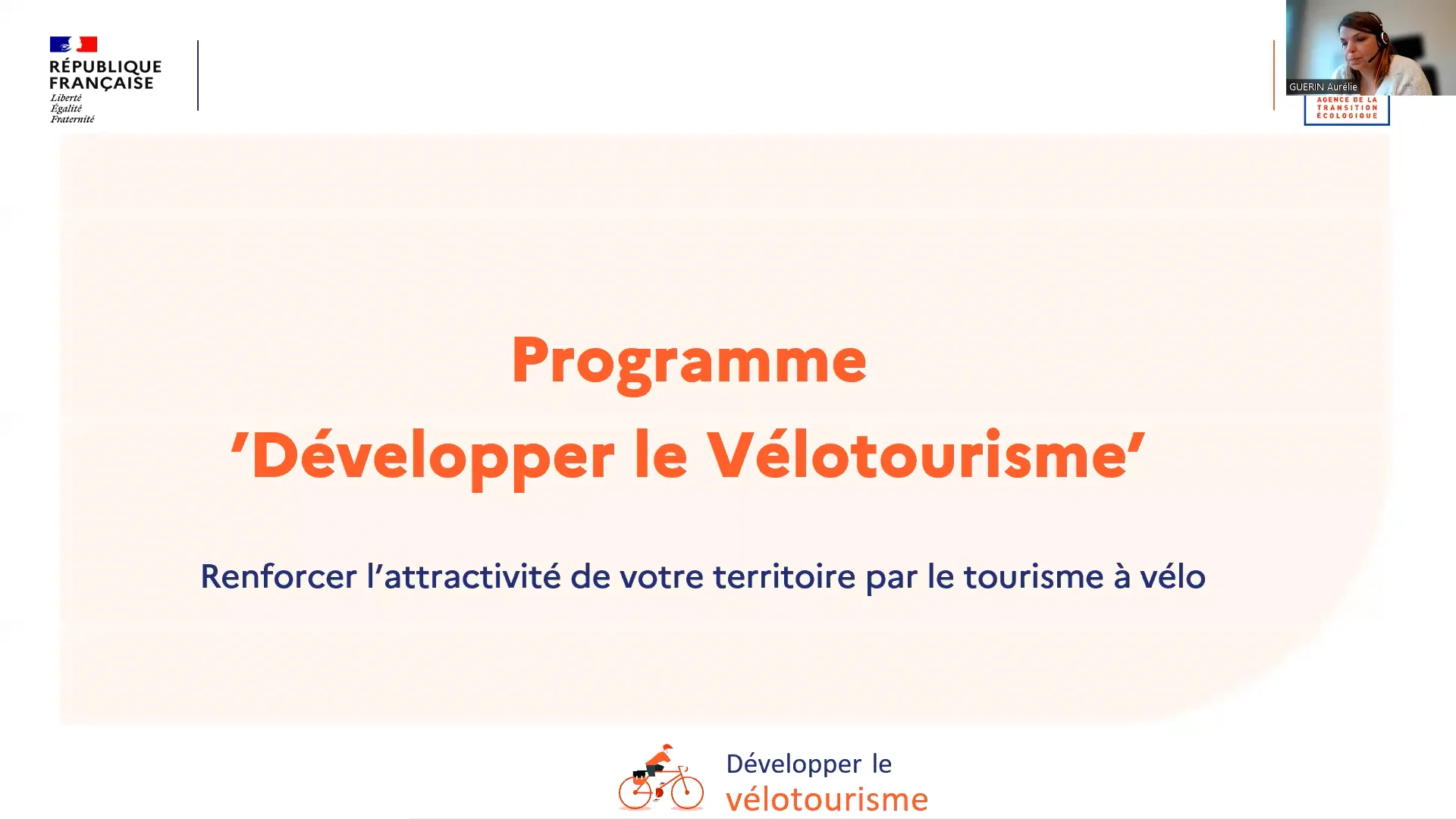 RÉPUBLIQUE FRANÇAISE
Liberté
Égalité
Fraternité

GUERIN Aurélie

AGENCE DE LA TRANSITION ÉCOLOGIQUE

Programme
'Développer le Vélotourisme'

Renforcer l'attractivité de votre territoire par le tourisme à vélo

Développer le vélotourisme